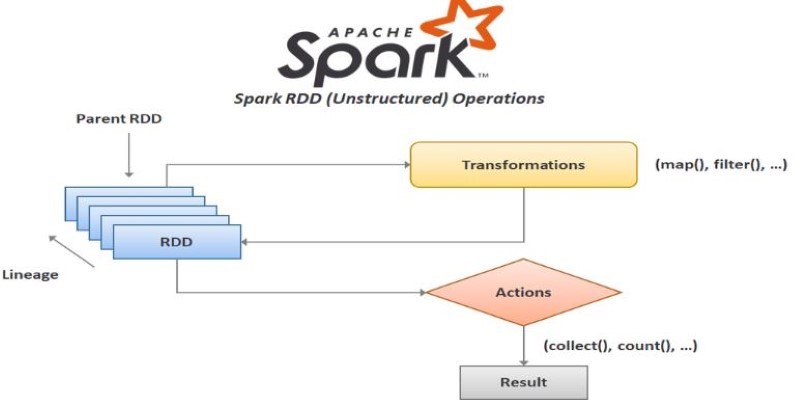 APACHE
Spark™

Spark RDD (Unstructured) Operations

Parent RDD

Transformations

(map(), filter(), ...)

RDD

Lineage

Actions

(collect(), count(), ...)

Result